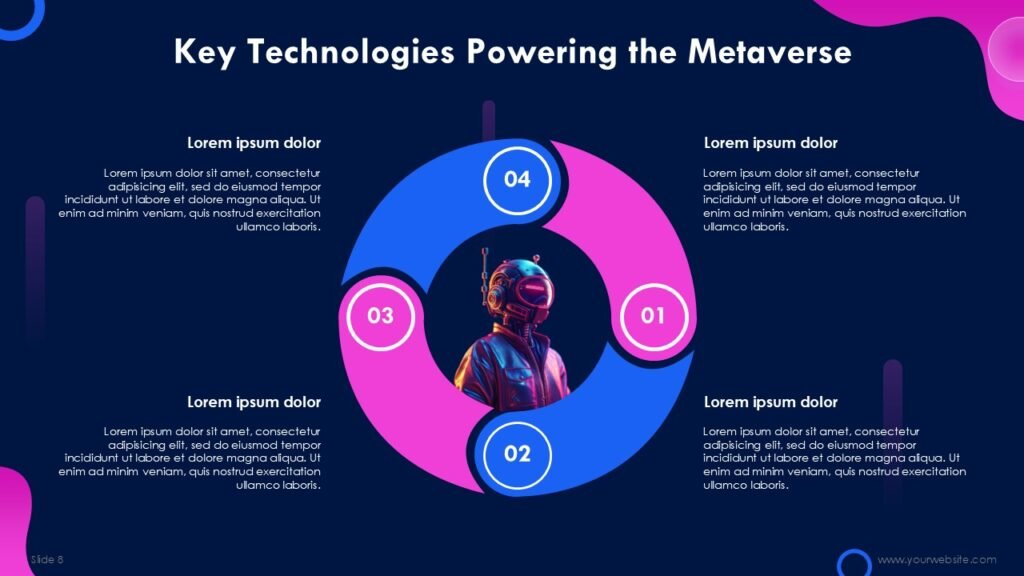 Key Technologies Powering the Metaverse

Lorem ipsum dolor

Lorem ipsum dolor sit amet, consectetur adipisicing elit, sed do eiusmod tempor incididunt ut labore et dolore magna aliqua. Ut enim ad minim veniam, quis nostrud exercitation ullamco laboris.

Lorem ipsum dolor

Lorem ipsum dolor sit amet, consectetur adipisicing elit, sed do eiusmod tempor incididunt ut labore et dolore magna aliqua. Ut enim ad minim veniam, quis nostrud exercitation ullamco laboris.

04

03

01

02

Lorem ipsum dolor

Lorem ipsum dolor sit amet, consectetur adipisicing elit, sed do eiusmod tempor incididunt ut labore et dolore magna aliqua. Ut enim ad minim veniam, quis nostrud exercitation ullamco laboris.

Lorem ipsum dolor

Lorem ipsum dolor sit amet, consectetur adipisicing elit, sed do eiusmod tempor incididunt ut labore et dolore magna aliqua. Ut enim ad minim veniam, quis nostrud exercitation ullamco laboris.

Slide 8

www.yourwebsite.com